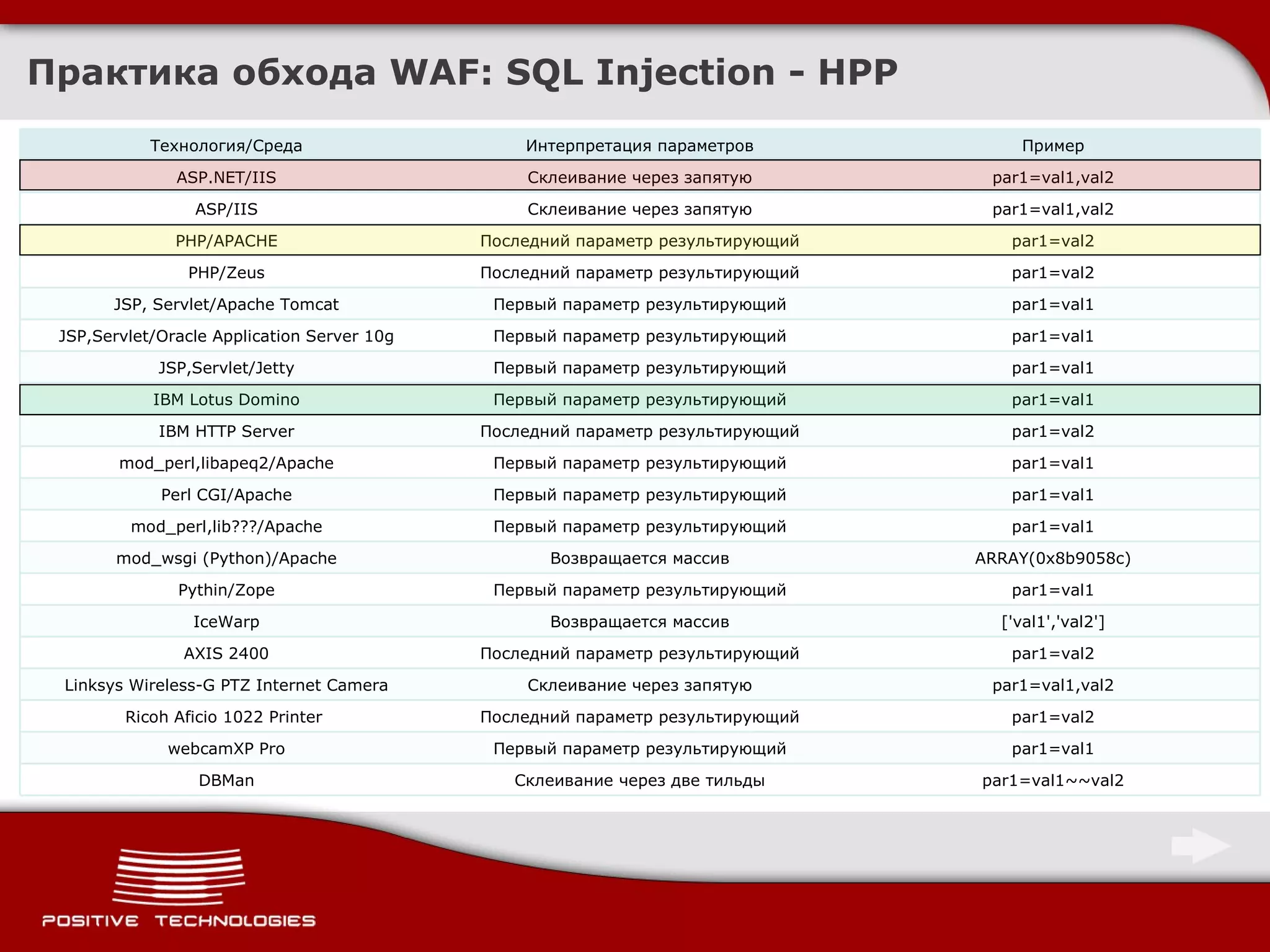 Практика обхода WAF: SQL Injection - HPP

| Технология/Среда | Интерпретация параметров | Пример |
|---|---|---|
| ASP.NET/IIS | Склеивание через запятую | par1=val1,val2 |
| ASP/IIS | Склеивание через запятую | par1=val1,val2 |
| PHP/APACHE | Последний параметр результирующий | par1=val2 |
| PHP/Zeus | Последний параметр результирующий | par1=val2 |
| JSP, Servlet/Apache Tomcat | Первый параметр результирующий | par1=val1 |
| JSP,Servlet/Oracle Application Server 10g | Первый параметр результирующий | par1=val1 |
| JSP,Servlet/Jetty | Первый параметр результирующий | par1=val1 |
| IBM Lotus Domino | Первый параметр результирующий | par1=val1 |
| IBM HTTP Server | Последний параметр результирующий | par1=val2 |
| mod_perl,libapeq2/Apache | Первый параметр результирующий | par1=val1 |
| Perl CGI/Apache | Первый параметр результирующий | par1=val1 |
| mod_perl,lib???/Apache | Первый параметр результирующий | par1=val1 |
| mod_wsgi (Python)/Apache | Возвращается массив | ARRAY(0x8b9058c) |
| Pythin/Zope | Первый параметр результирующий | par1=val1 |
| IceWarp | Возвращается массив | ['val1','val2'] |
| AXIS 2400 | Последний параметр результирующий | par1=val2 |
| Linksys Wireless-G PTZ Internet Camera | Склеивание через запятую | par1=val1,val2 |
| Ricoh Aficio 1022 Printer | Последний параметр результирующий | par1=val2 |
| webcamXP Pro | Первый параметр результирующий | par1=val1 |
| DBMan | Склеивание через две тильды | par1=val1~~val2 |

POSITIVE TECHNOLOGIES